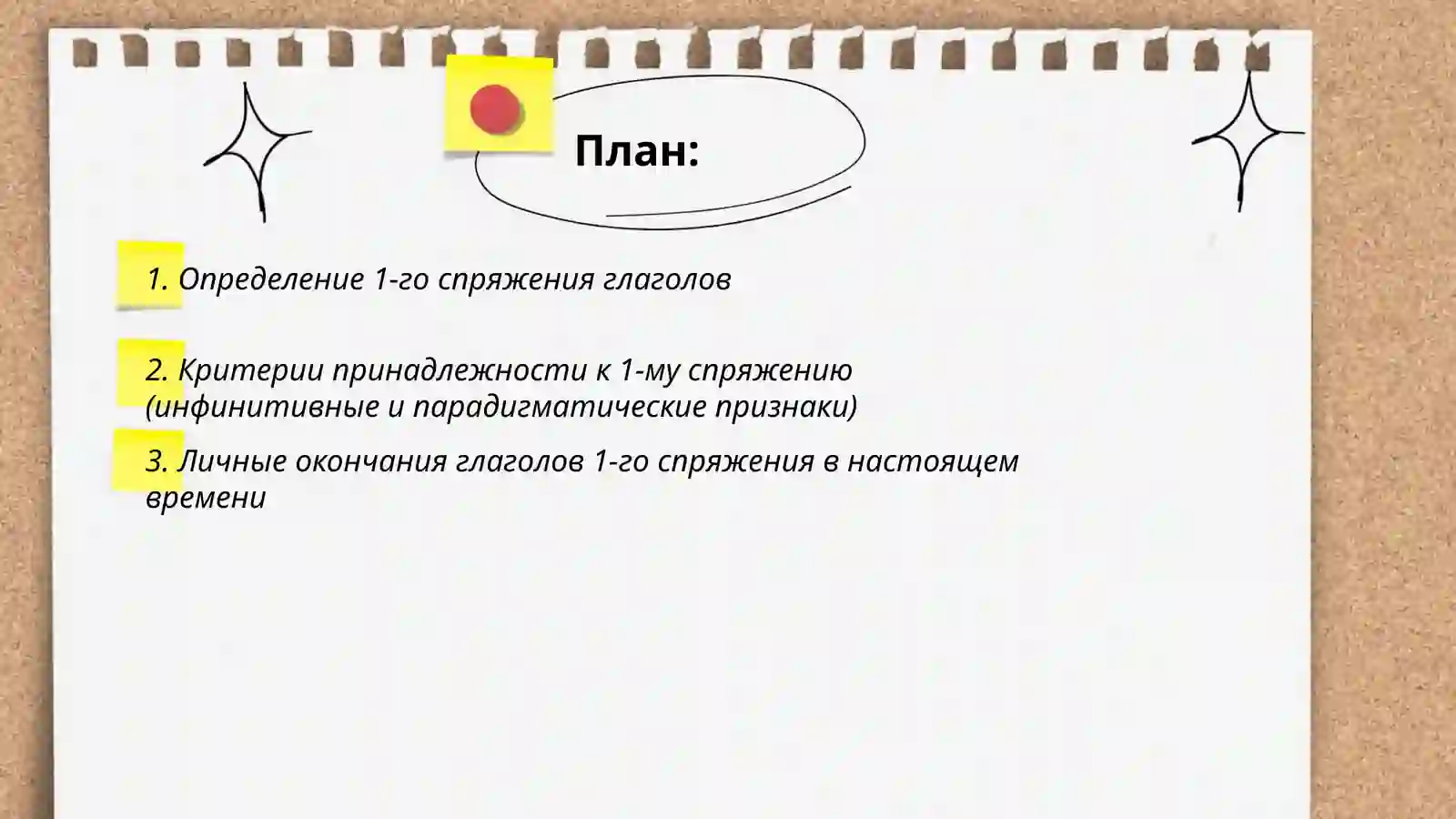 План:

1. Определение 1-го спряжения глаголов

2. Критерии принадлежности к 1-му спряжению (инфинитивные и парадигматические признаки)

3. Личные окончания глаголов 1-го спряжения в настоящем времени